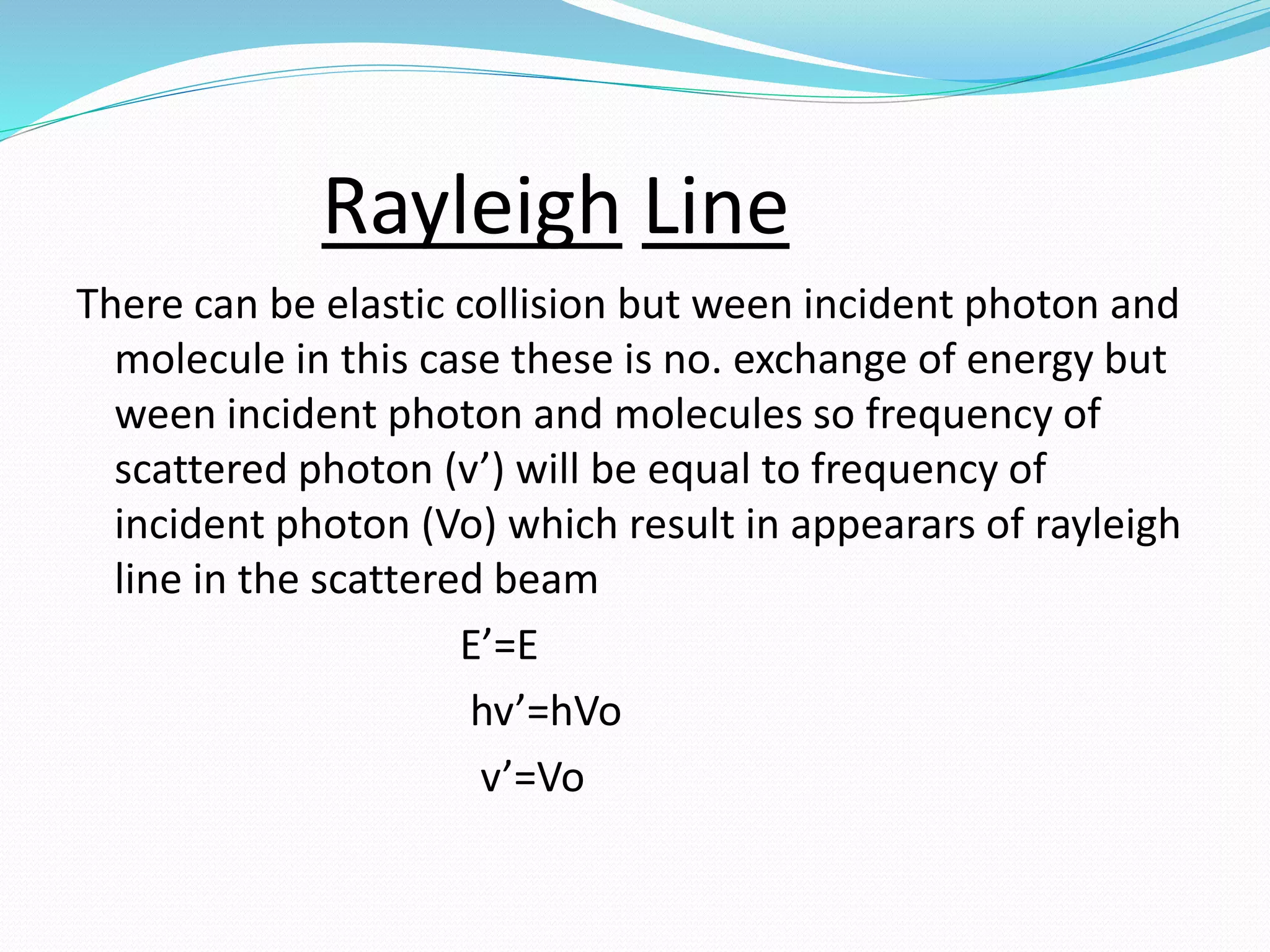 Rayleigh Line

There can be elastic collision but ween incident photon and molecule in this case these is no. exchange of energy but ween incident photon and molecules so frequency of scattered photon (v’) will be equal to frequency of incident photon (Vo) which result in appearars of rayleigh line in the scattered beam

E’=E

hv’=hVo

v’=Vo